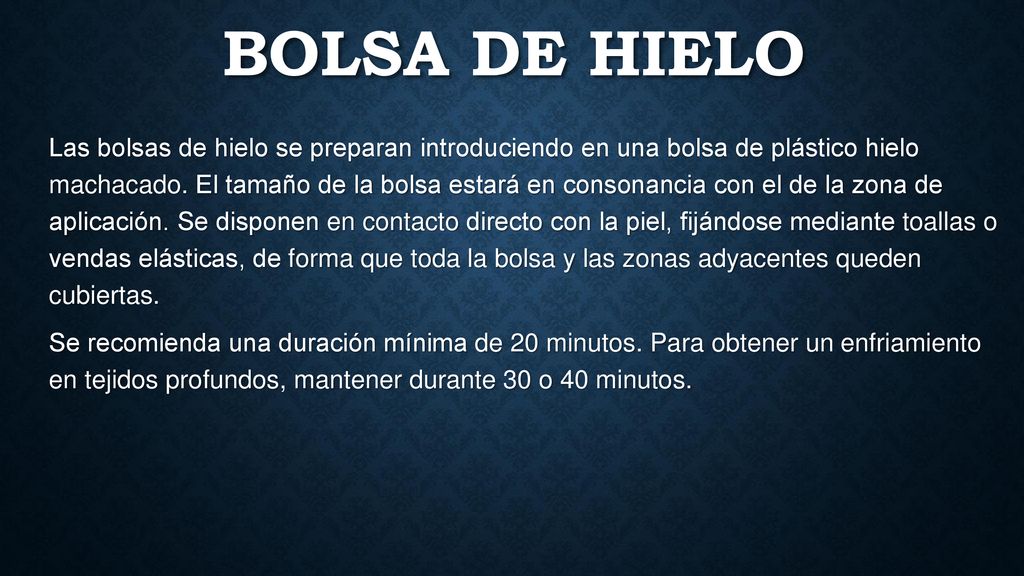 BOLSA DE HIELO

Las bolsas de hielo se preparan introduciendo en una bolsa de plástico hielo machacado. El tamaño de la bolsa estará en consonancia con el de la zona de aplicación. Se disponen en contacto directo con la piel, fijándose mediante toallas o vendas elásticas, de forma que toda la bolsa y las zonas adyacentes queden cubiertas.

Se recomienda una duración mínima de 20 minutos. Para obtener un enfriamiento en tejidos profundos, mantener durante 30 o 40 minutos.